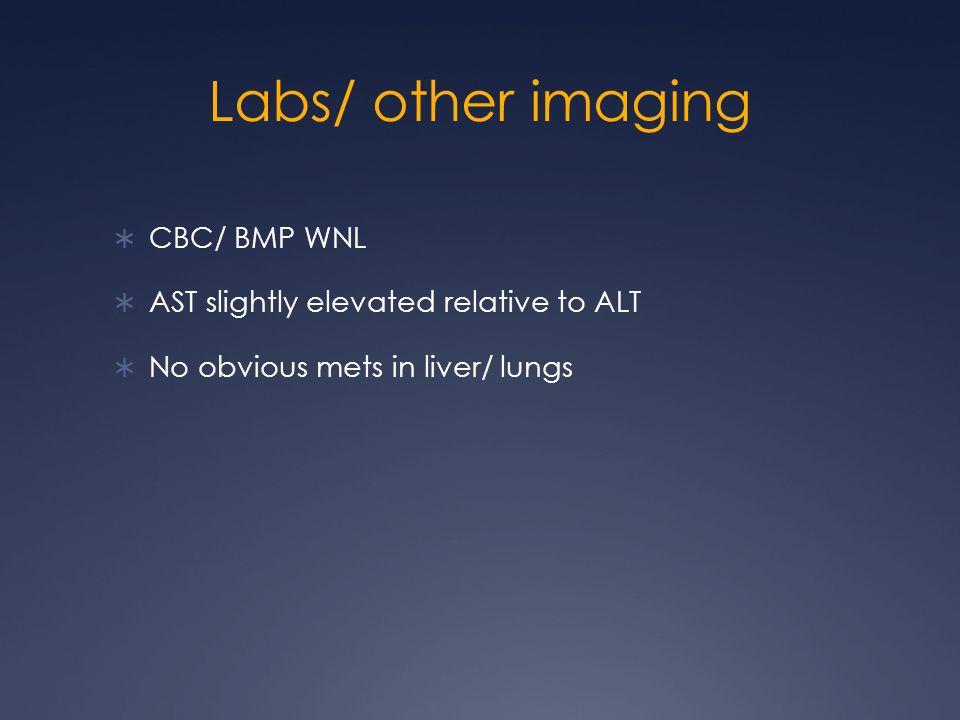 Labs/ other imaging

∗ CBC/ BMP WNL

∗ AST slightly elevated relative to ALT

∗ No obvious mets in liver/ lungs